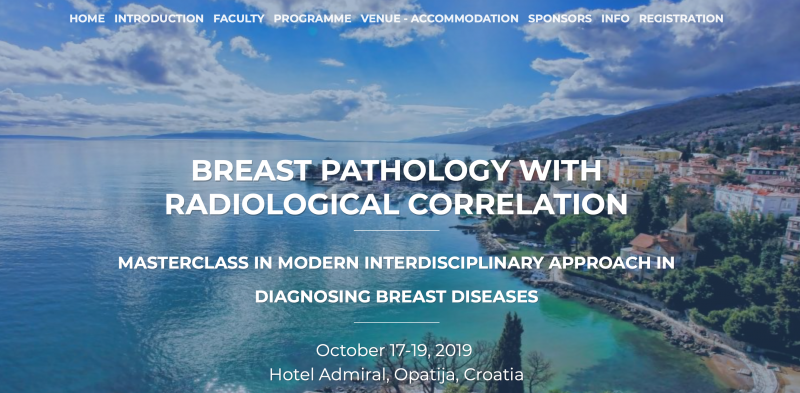 HOME INTRODUCTION FACULTY PROGRAMME VENUE - ACCOMMODATION SPONSORS INFO REGISTRATION

BREAST PATHOLOGY WITH RADIOLOGICAL CORRELATION

MASTERCLASS IN MODERN INTERDISCIPLINARY APPROACH IN DIAGNOSING BREAST DISEASES

October 17-19, 2019
Hotel Admiral, Opatija, Croatia